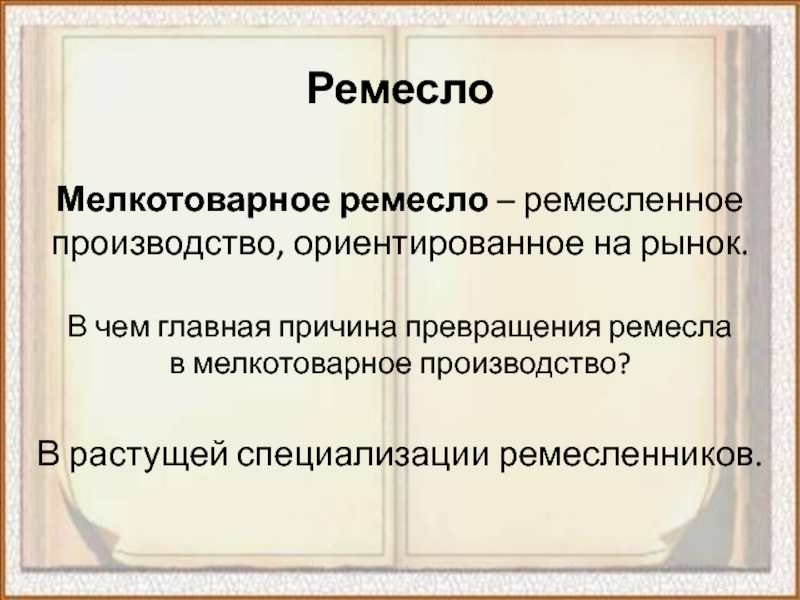 Ремесло

Мелкотоварное ремесло – ремесленное производство, ориентированное на рынок.

В чем главная причина превращения ремесла в мелкотоварное производство?

В растущей специализации ремесленников.